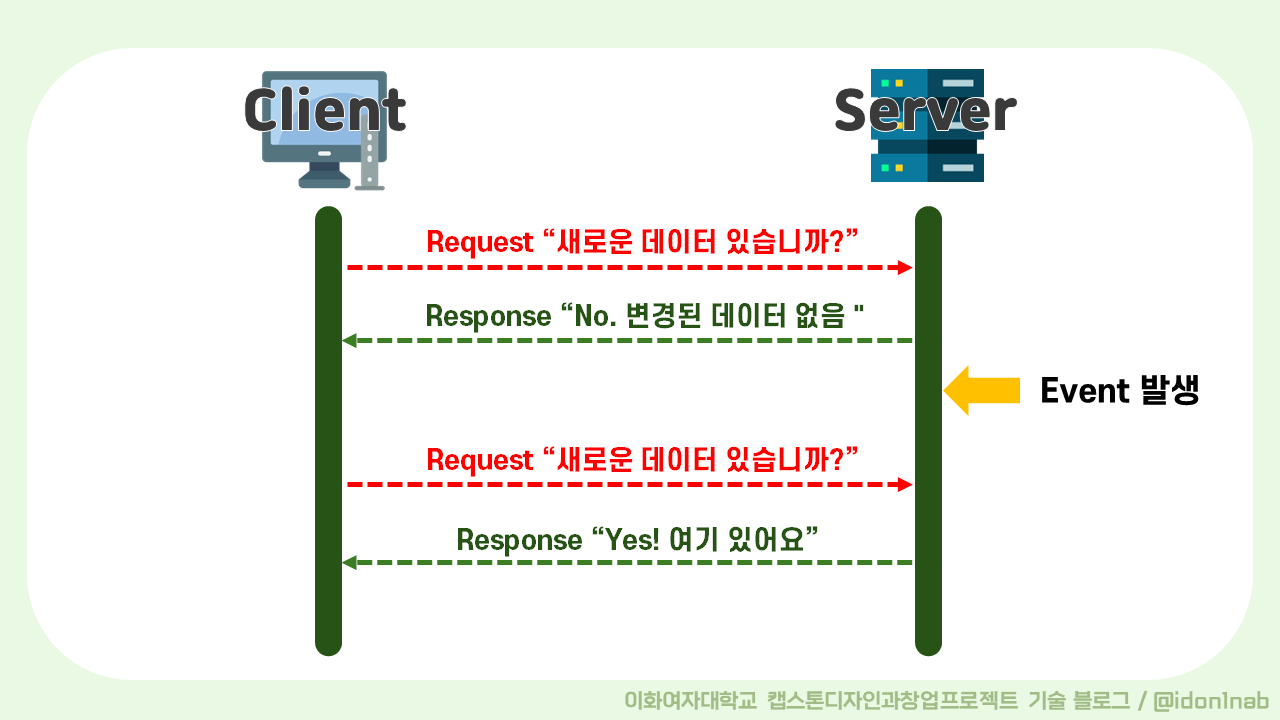 Client

Server

Request “새로운 데이터 있습니까?”

Response “No. 변경된 데이터 없음 "

Event 발생

Request “새로운 데이터 있습니까?”

Response “Yes! 여기 있어요”

이화여자대학교 캡스톤디자인과창업프로젝트 기술 블로그 / @idon1nab